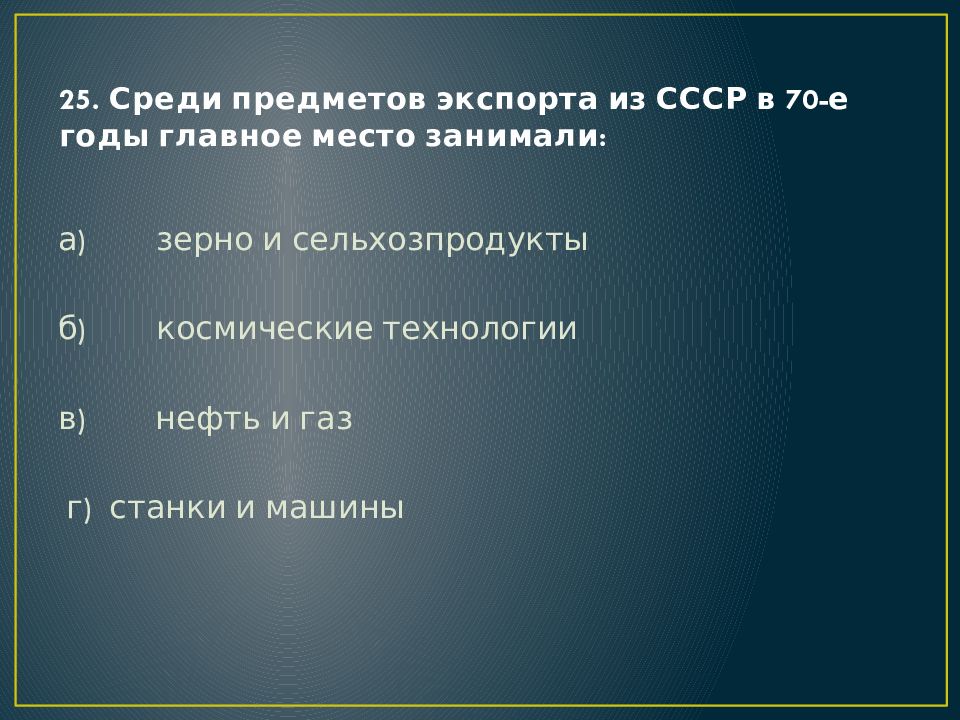 25. Среди предметов экспорта из СССР в 70-е годы главное место занимали:

а) зерно и сельхозпродукты

б) космические технологии

в) нефть и газ

г) станки и машины